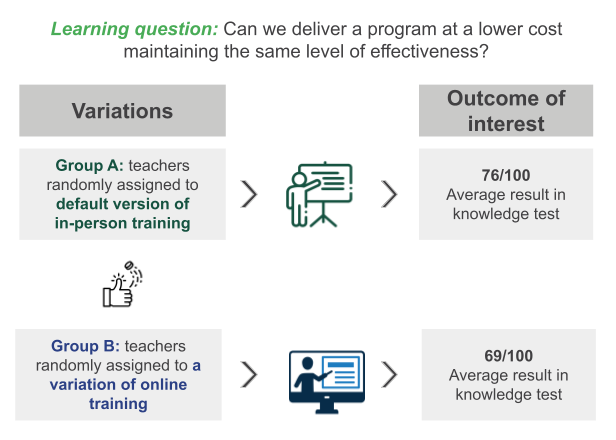 Learning question: Can we deliver a program at a lower cost maintaining the same level of effectiveness?

Variations

Outcome of interest

Group A: teachers randomly assigned to default version of in-person training

76/100
Average result in knowledge test

Group B: teachers randomly assigned to a variation of online training

69/100
Average result in knowledge test